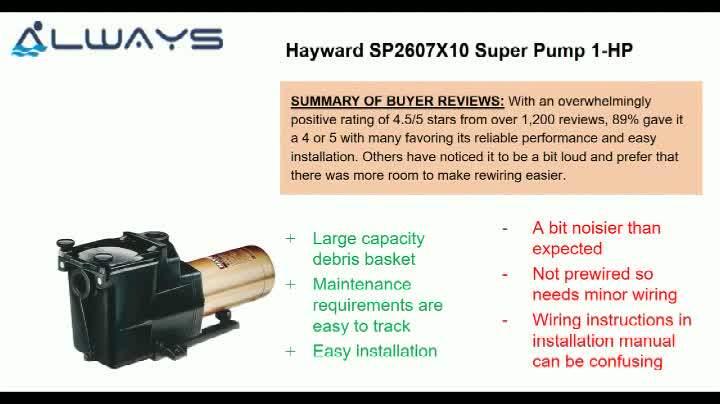 ALWAYS

Hayward SP2607X10 Super Pump 1-HP

SUMMARY OF BUYER REVIEWS: With an overwhelmingly positive rating of 4.5/5 stars from over 1,200 reviews, 89% gave it a 4 or 5 with many favoring its reliable performance and easy installation. Others have noticed it to be a bit loud and prefer that there was more room to make rewiring easier.

+ Large capacity debris basket
+ Maintenance requirements are easy to track
+ Easy installation

- A bit noisier than expected
- Not prewired so needs minor wiring
- Wiring instructions in installation manual can be confusing